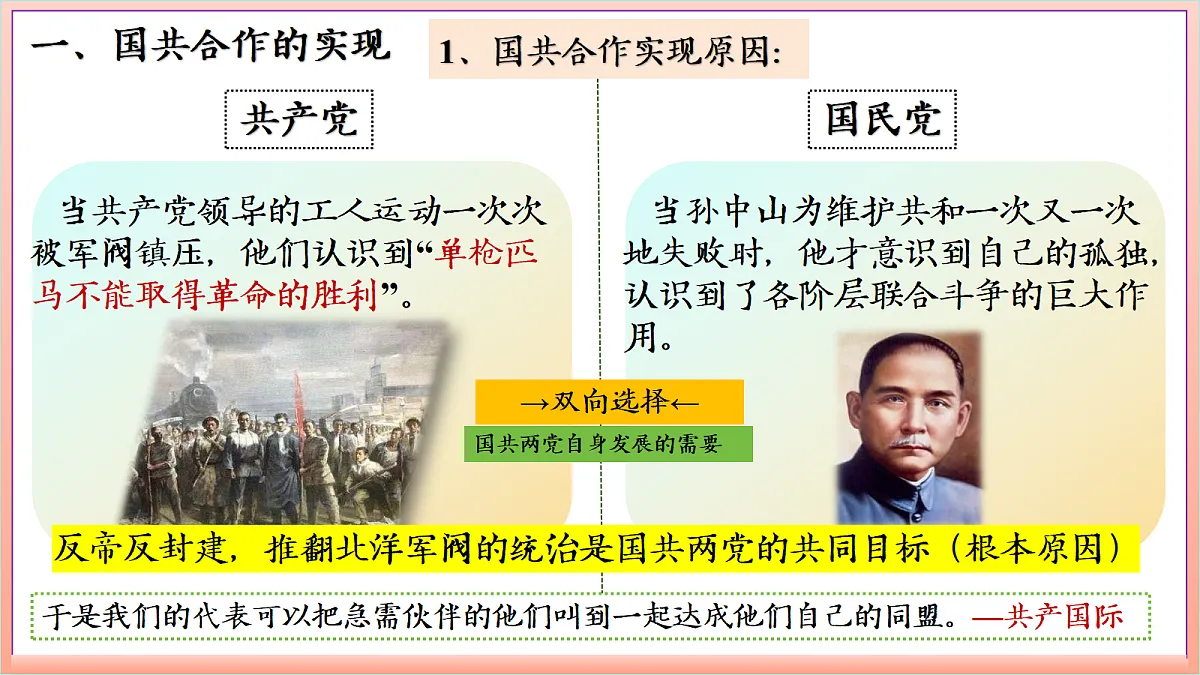 一、国共合作的实现

1、国共合作实现原因:

共产党

当共产党领导的工人运动一次次被军阀镇压，他们认识到“单枪匹马不能取得革命的胜利”。

国民党

当孙中山为维护共和一次又一次地失败时，他才意识到自己的孤独，认识到了各阶层联合斗争的巨大作用。

→双向选择←

国共两党自身发展的需要

反帝反封建，推翻北洋军阀的统治是国共两党的共同目标（根本原因）

于是我们的代表可以把急需伙伴的他们叫到一起达成他们自己的同盟。—共产国际